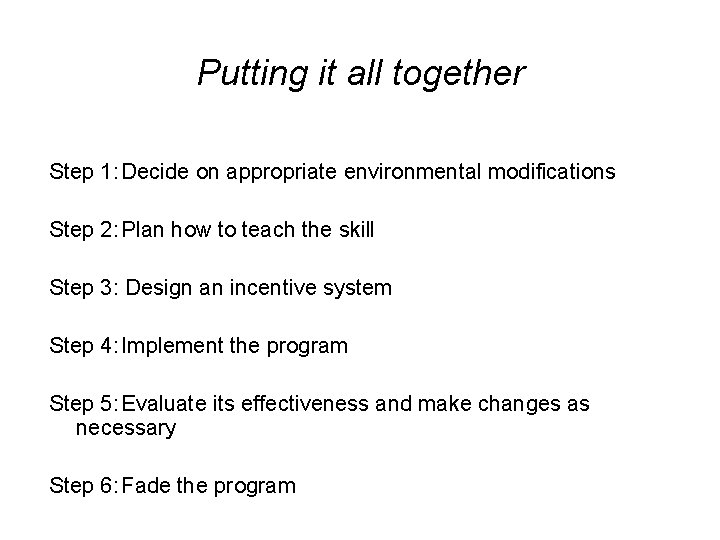 Putting it all together

Step 1: Decide on appropriate environmental modifications

Step 2: Plan how to teach the skill

Step 3: Design an incentive system

Step 4: Implement the program

Step 5: Evaluate its effectiveness and make changes as necessary

Step 6: Fade the program